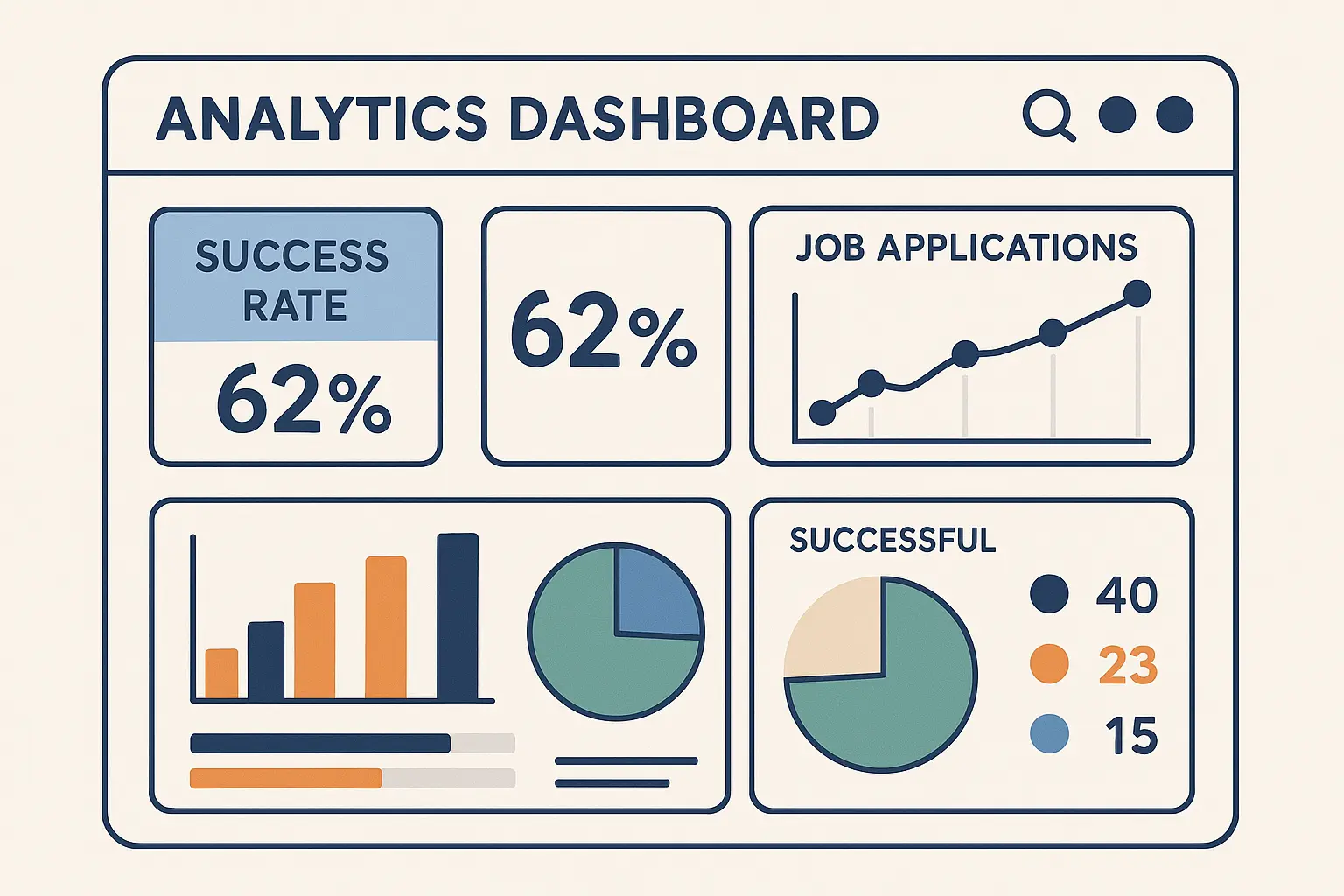 ANALYTICS DASHBOARD

SUCCESS RATE
62%

62%

JOB APPLICATIONS

SUCCESSFUL
40
23
15